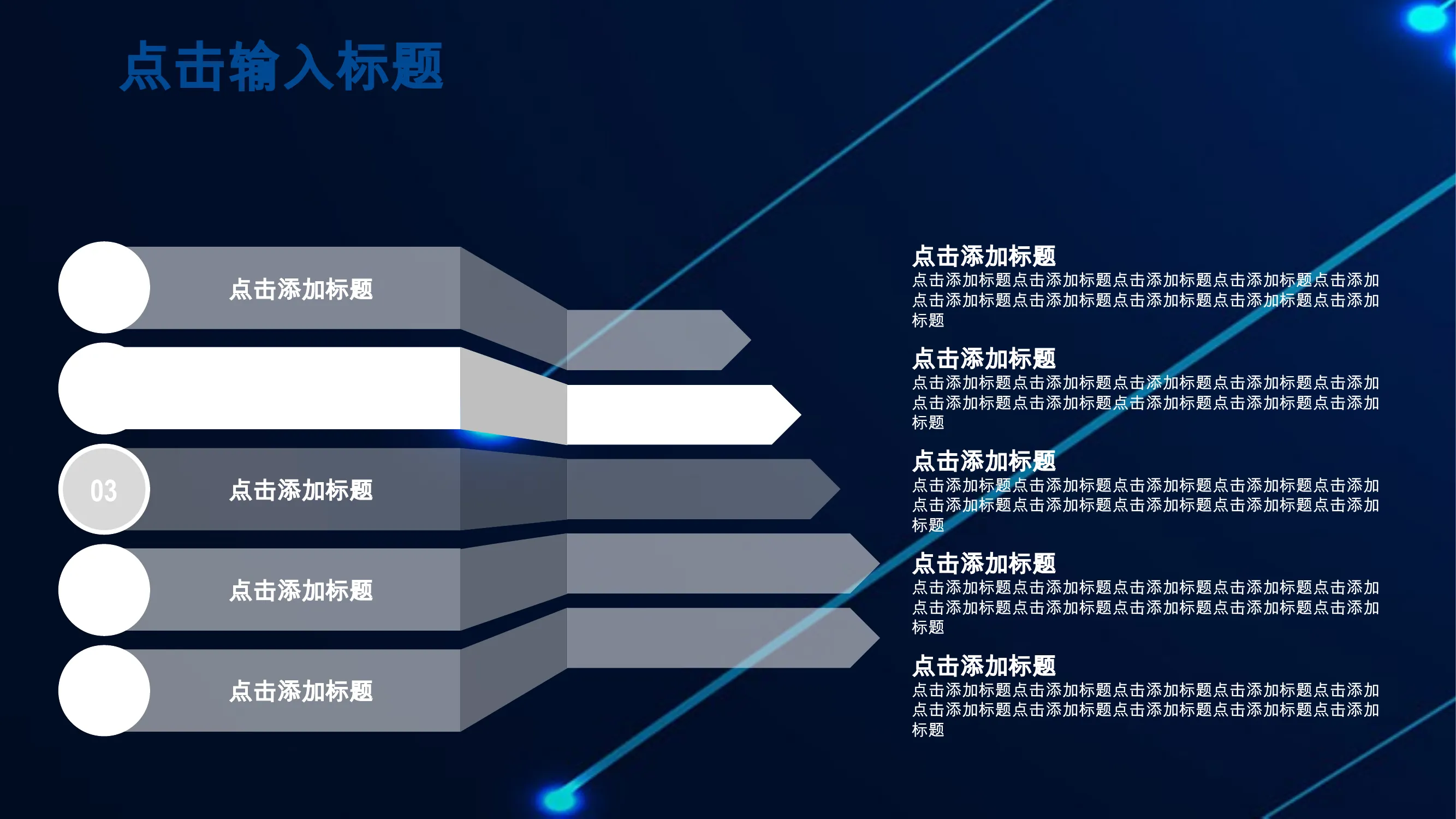 点击输入标题

点击添加标题

03
点击添加标题

点击添加标题

点击添加标题

点击添加标题
点击添加标题点击添加标题点击添加标题点击添加标题点击添加点击添加标题点击添加标题点击添加标题点击添加标题点击添加标题

点击添加标题
点击添加标题点击添加标题点击添加标题点击添加标题点击添加点击添加标题点击添加标题点击添加标题点击添加标题点击添加标题

点击添加标题
点击添加标题点击添加标题点击添加标题点击添加标题点击添加点击添加标题点击添加标题点击添加标题点击添加标题点击添加标题

点击添加标题
点击添加标题点击添加标题点击添加标题点击添加标题点击添加点击添加标题点击添加标题点击添加标题点击添加标题点击添加标题

点击添加标题
点击添加标题点击添加标题点击添加标题点击添加标题点击添加点击添加标题点击添加标题点击添加标题点击添加标题点击添加标题